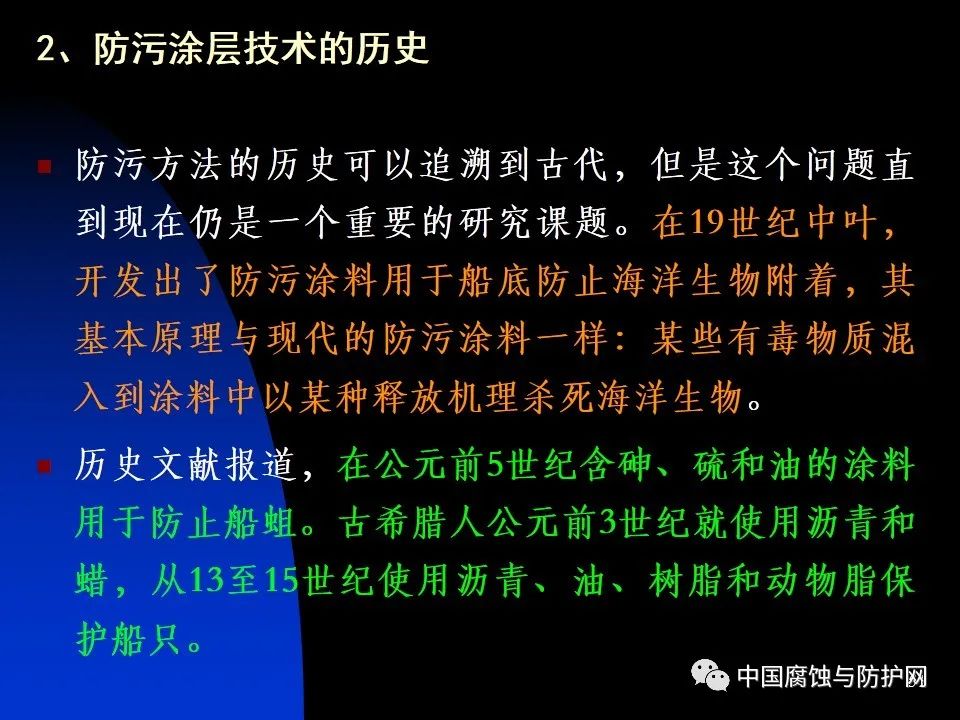 2、防污涂层技术的历史

防污方法的历史可以追溯到古代，但是这个问题直到现在仍是一个重要的研究课题。在19世纪中叶，开发出了防污涂料用于船底防止海洋生物附着，其基本原理与现代的防污涂料一样：某些有毒物质混入到涂料中以某种释放机理杀死海洋生物。

历史文献报道，在公元前5世纪含砷、硫和油的涂料用于防止船蛆。古希腊人公元前3世纪就使用沥青和蜡，从13至15世纪使用沥青、油、树脂和动物脂保护船只。

中国腐蚀与防护网